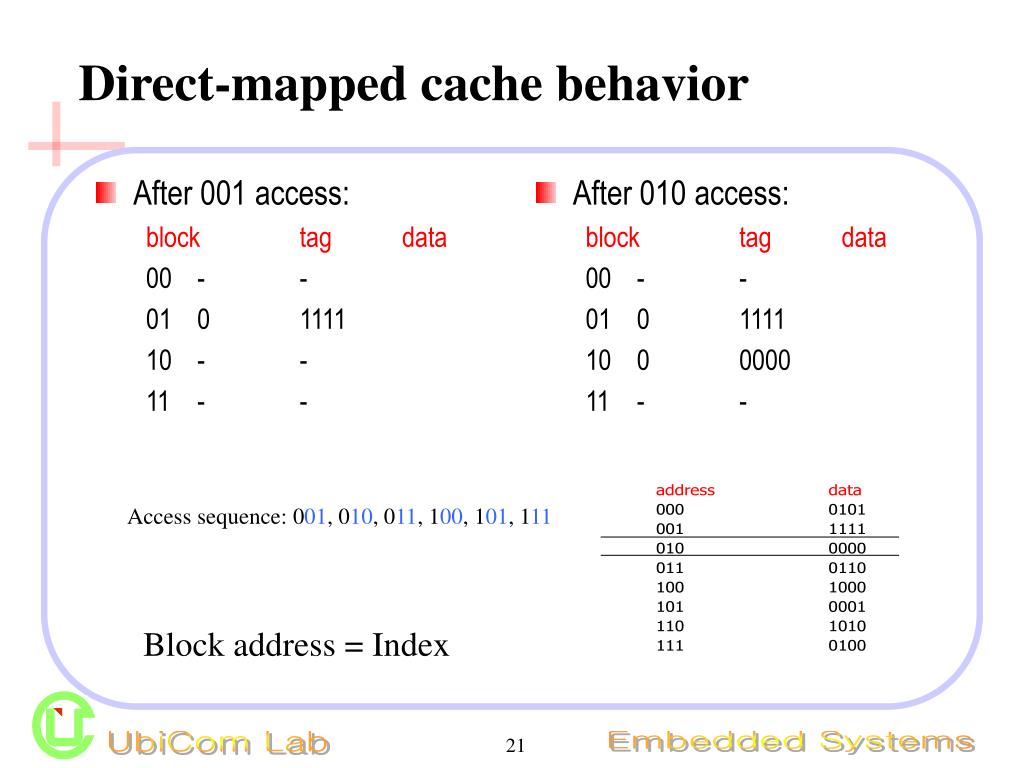 Direct-mapped cache behavior

After 001 access:

| block | tag | data |
|---|---|---|
| 00 | - | - |
| 01 | 0 | 1111 |
| 10 | - | - |
| 11 | - | - |

After 010 access:

| block | tag | data |
|---|---|---|
| 00 | - | - |
| 01 | 0 | 1111 |
| 10 | 0 | 0000 |
| 11 | - | - |

Access sequence: 001, 010, 011, 100, 101, 111

| address | data |
|---|---|
| 000 | 0101 |
| 001 | 1111 |
| 010 | 0000 |
| 011 | 0110 |
| 100 | 1000 |
| 101 | 0001 |
| 110 | 1010 |
| 111 | 0100 |

Block address = Index

UbiCom Lab

21

Embedded Systems